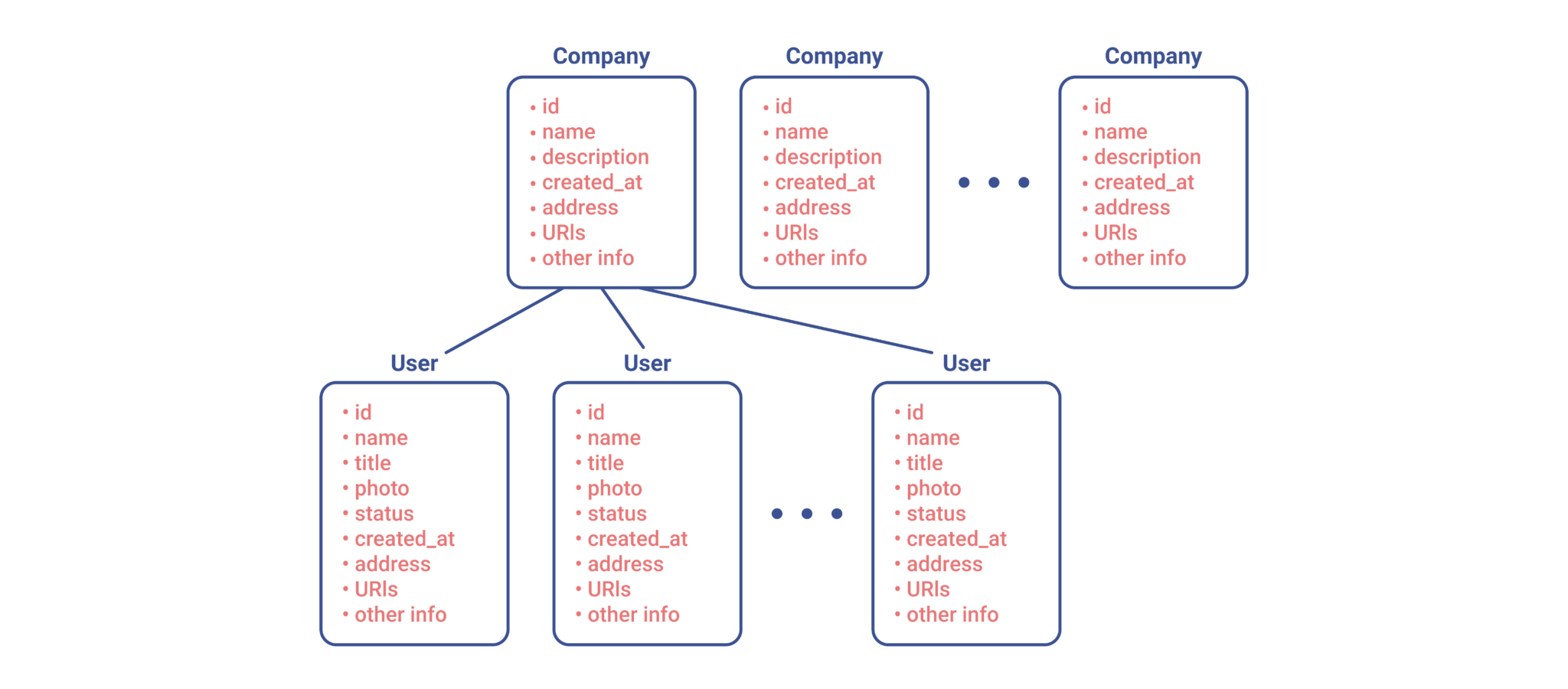 Company
• id
• name
• description
• created_at
• address
• URIs
• other info

Company
• id
• name
• description
• created_at
• address
• URIs
• other info

• • •

Company
• id
• name
• description
• created_at
• address
• URIs
• other info

User
• id
• name
• title
• photo
• status
• created_at
• address
• URIs
• other info

User
• id
• name
• title
• photo
• status
• created_at
• address
• URIs
• other info

• • •

User
• id
• name
• title
• photo
• status
• created_at
• address
• URIs
• other info